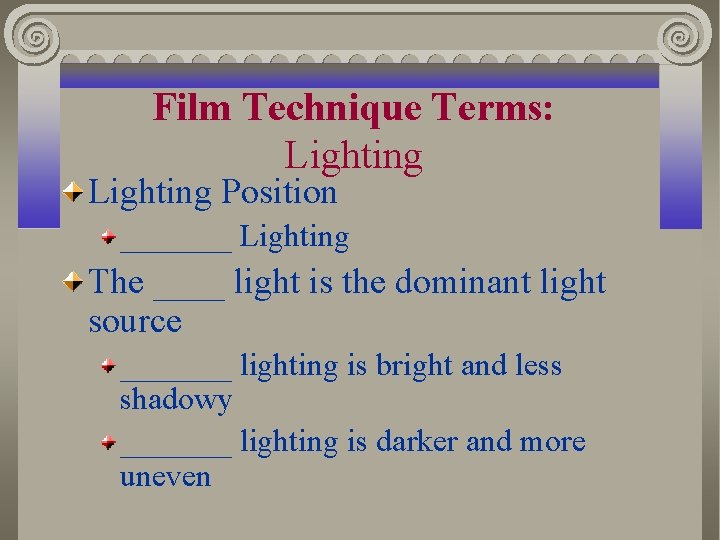 Film Technique Terms:
Lighting

Lighting Position

_______ Lighting

The ____ light is the dominant light source

_______ lighting is bright and less shadowy

_______ lighting is darker and more uneven